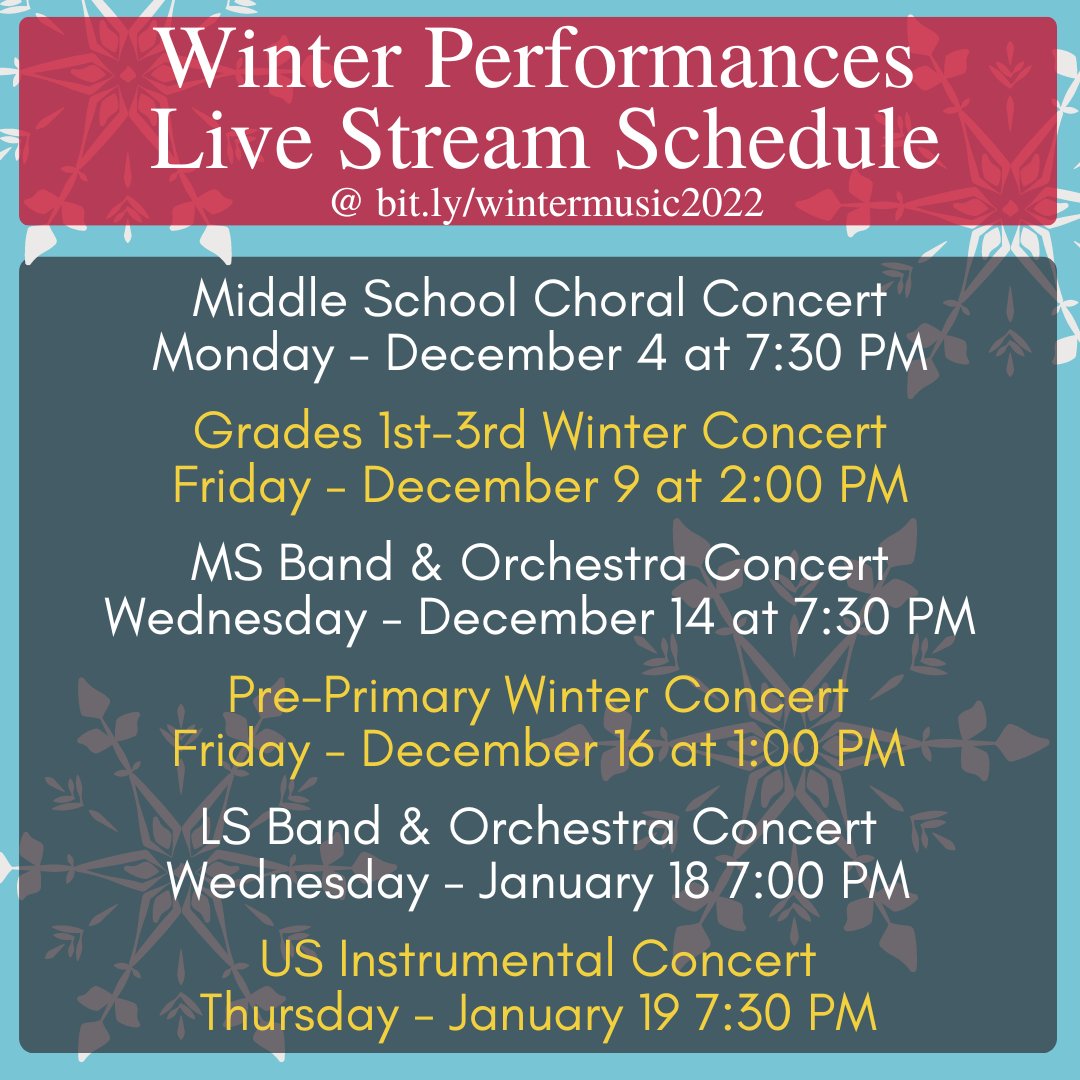 Winter Performances
Live Stream Schedule
@ bit.ly/wintermusic2022

Middle School Choral Concert
Monday - December 4 at 7:30 PM

Grades 1st-3rd Winter Concert
Friday - December 9 at 2:00 PM

MS Band & Orchestra Concert
Wednesday - December 14 at 7:30 PM

Pre-Primary Winter Concert
Friday - December 16 at 1:00 PM

LS Band & Orchestra Concert
Wednesday - January 18 7:00 PM

US Instrumental Concert
Thursday - January 19 7:30 PM